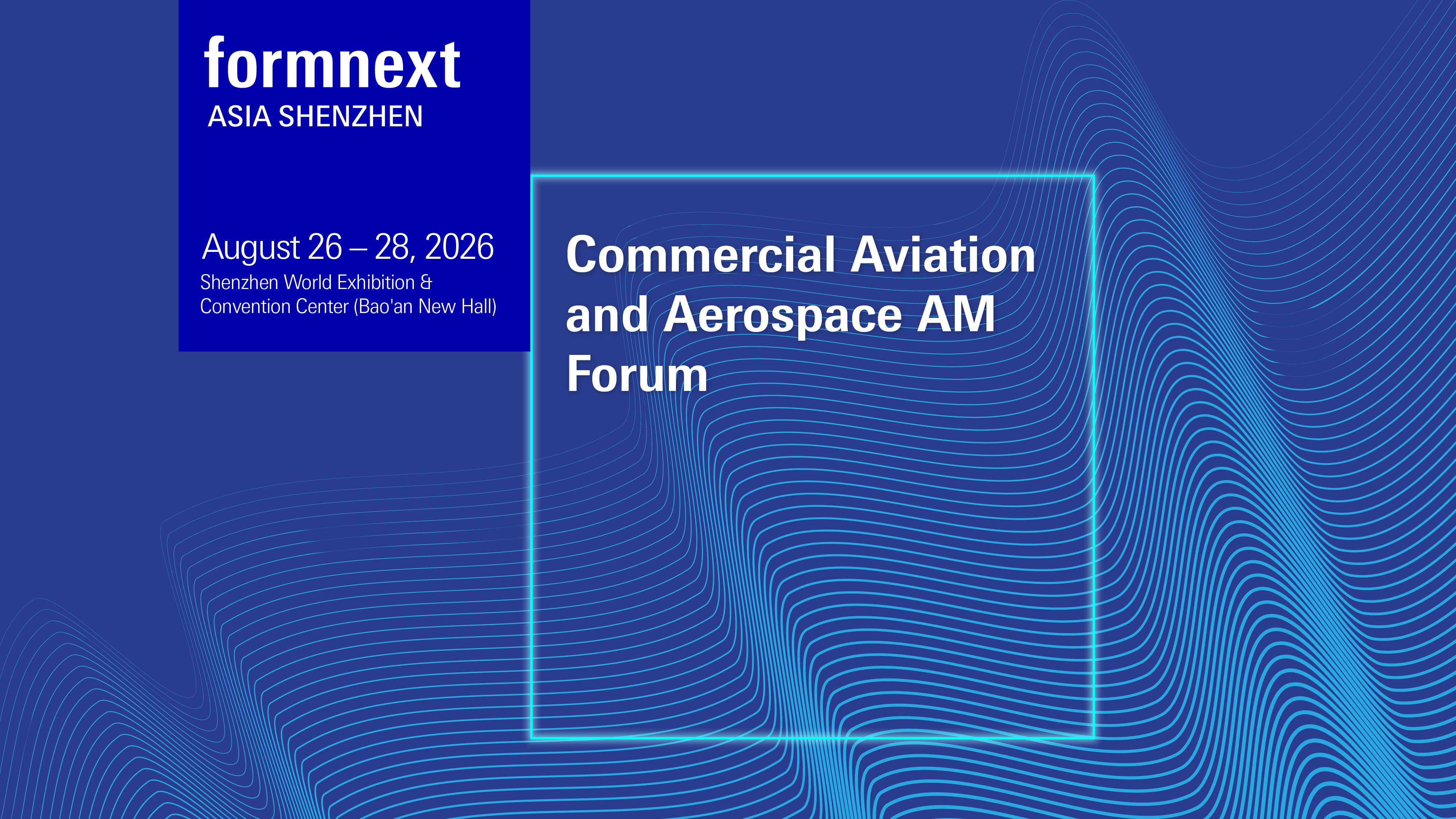 formnext
ASIA SHENZHEN

August 26 – 28, 2026
Shenzhen World Exhibition & Convention Center (Bao'an New Hall)

Commercial Aviation and Aerospace AM Forum